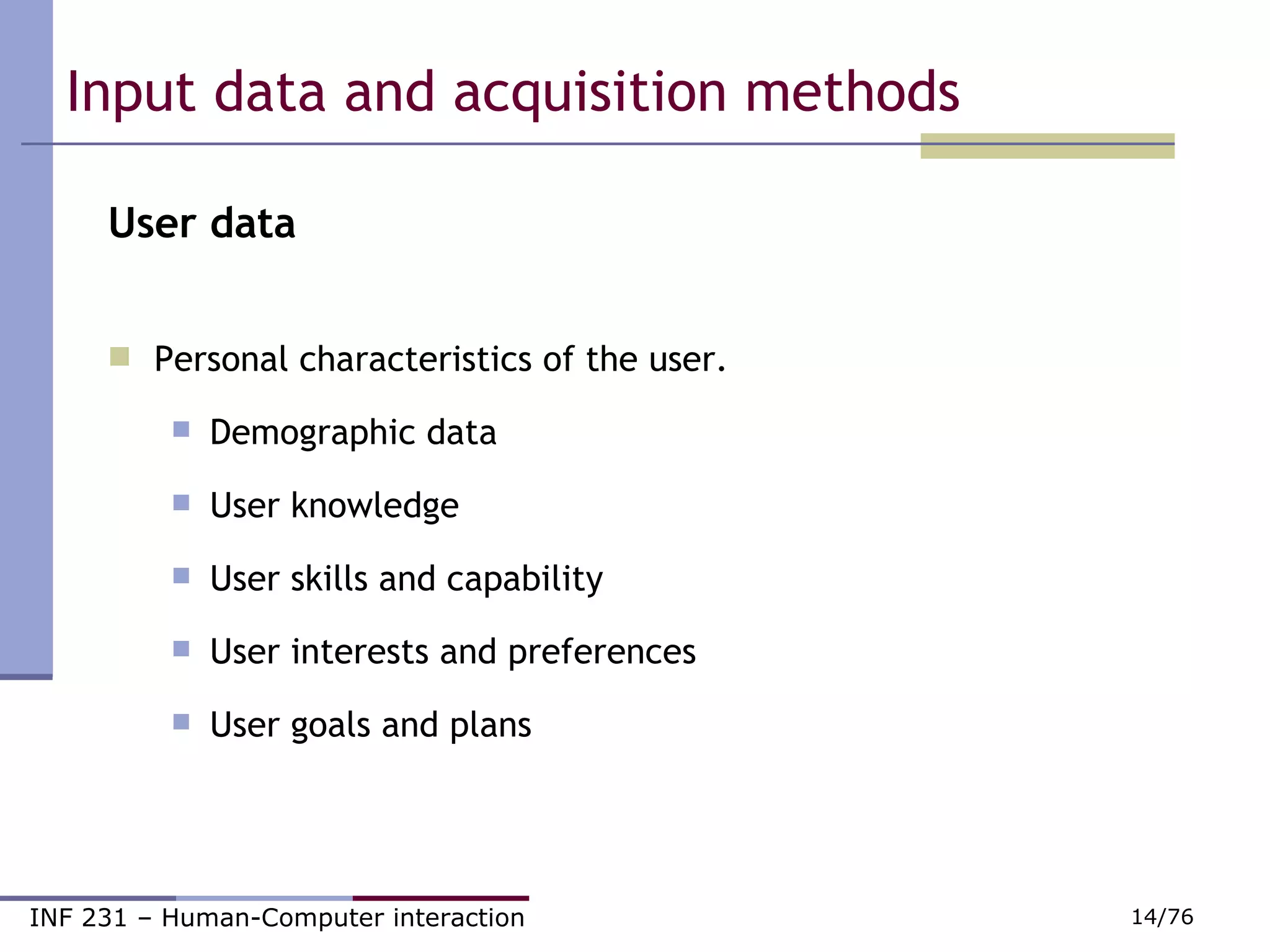 Input data and acquisition methods

User data

Personal characteristics of the user.

Demographic data

User knowledge

User skills and capability

User interests and preferences

User goals and plans

INF 231 – Human-Computer interaction

14/76